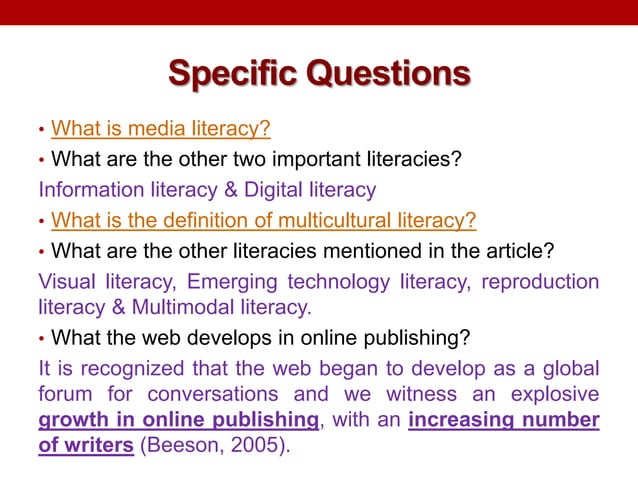 Specific Questions

• What is media literacy?
• What are the other two important literacies?
Information literacy & Digital literacy
• What is the definition of multicultural literacy?
• What are the other literacies mentioned in the article?
Visual literacy, Emerging technology literacy, reproduction literacy & Multimodal literacy.
• What the web develops in online publishing?
It is recognized that the web began to develop as a global forum for conversations and we witness an explosive growth in online publishing, with an increasing number of writers (Beeson, 2005).